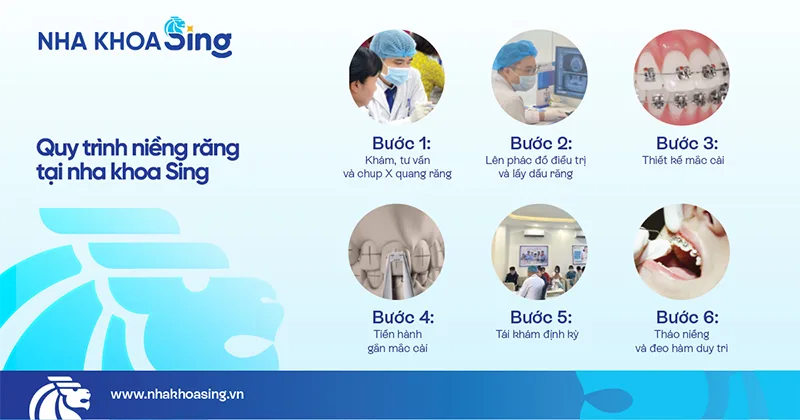 NHA KHOA Sing

Quy trình niềng răng tại nha khoa Sing

Bước 1:
Khám, tư vấn và chụp X quang răng

Bước 2:
Lên phác đồ điều trị và lấy dấu răng

Bước 3:
Thiết kế mắc cài

Bước 4:
Tiến hành gắn mắc cài

Bước 5:
Tái khám định kỳ

Bước 6:
Tháo niềng và đeo hàm duy trì

www.nhakhoasing.vn